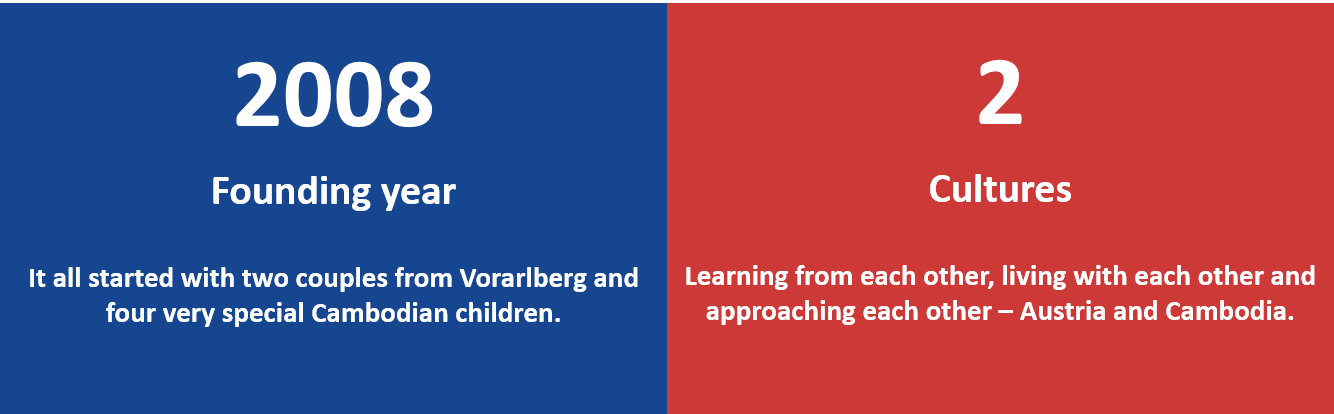 2008

Founding year

It all started with two couples from Vorarlberg and four very special Cambodian children.

2

Cultures

Learning from each other, living with each other and approaching each other – Austria and Cambodia.